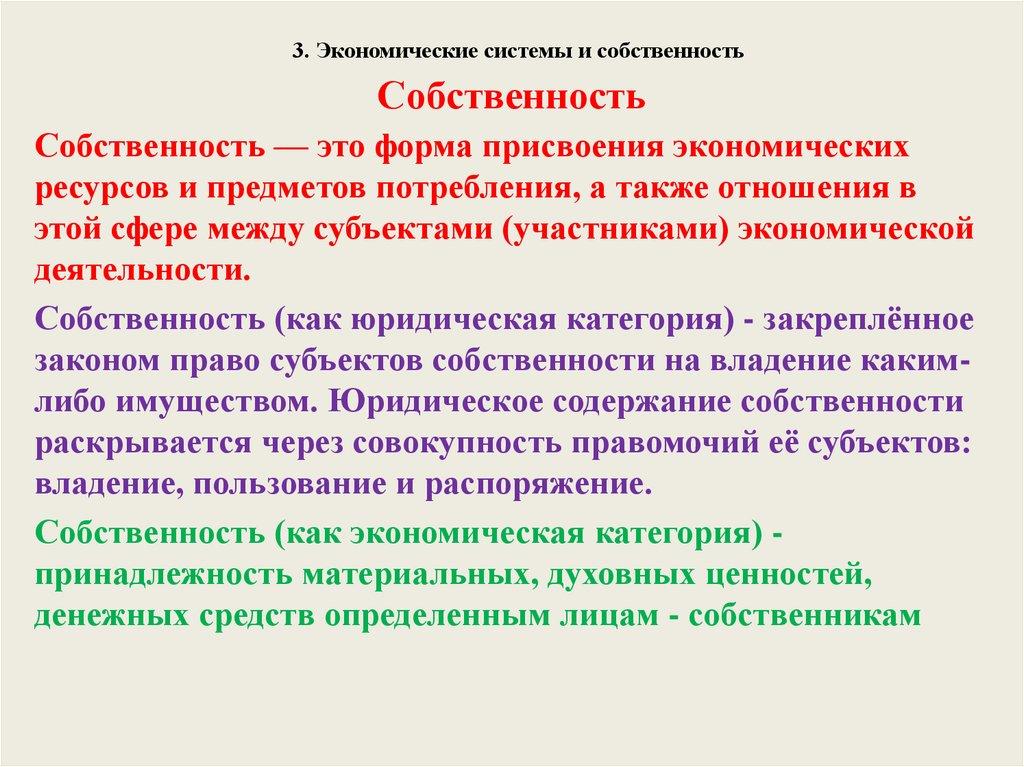 3. Экономические системы и собственность

Собственность

Собственность — это форма присвоения экономических ресурсов и предметов потребления, а также отношения в этой сфере между субъектами (участниками) экономической деятельности.

Собственность (как юридическая категория) - закреплённое законом право субъектов собственности на владение каким-либо имуществом. Юридическое содержание собственности раскрывается через совокупность правомочий её субъектов: владение, пользование и распоряжение.

Собственность (как экономическая категория) - принадлежность материальных, духовных ценностей, денежных средств определенным лицам - собственникам